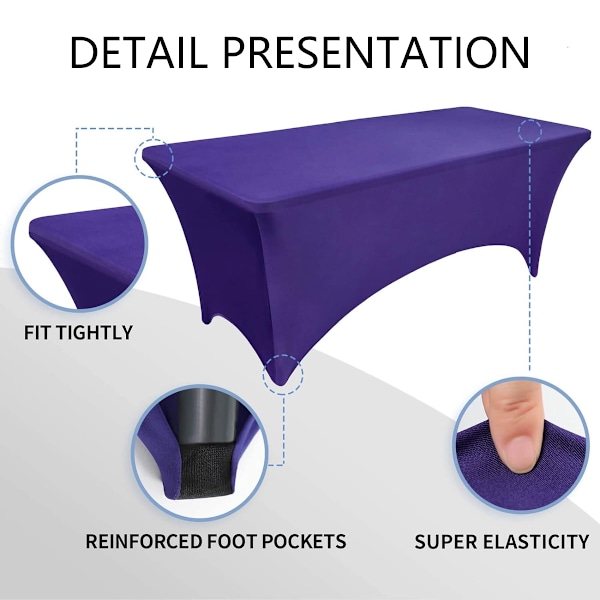 DETAIL PRESENTATION

FIT TIGHTLY

REINFORCED FOOT POCKETS

SUPER ELASTICITY